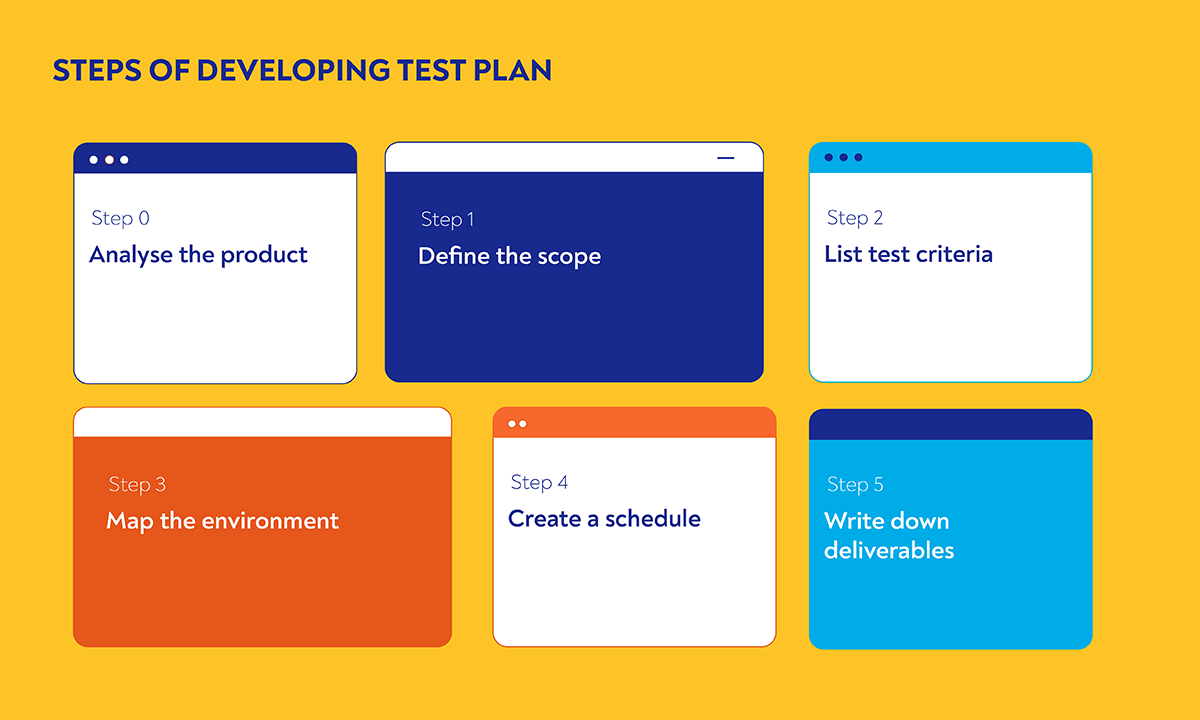 STEPS OF DEVELOPING TEST PLAN

Step 0
Analyse the product

Step 1
Define the scope

Step 2
List test criteria

Step 3
Map the environment

Step 4
Create a schedule

Step 5
Write down deliverables